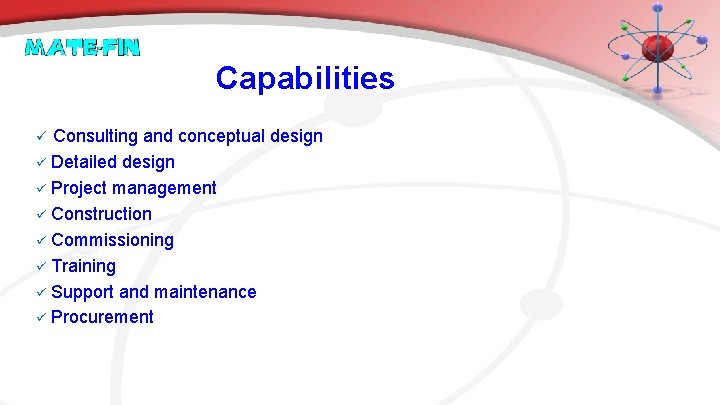 MATE-FIN

Capabilities

✓ Consulting and conceptual design
✓ Detailed design
✓ Project management
✓ Construction
✓ Commissioning
✓ Training
✓ Support and maintenance
✓ Procurement